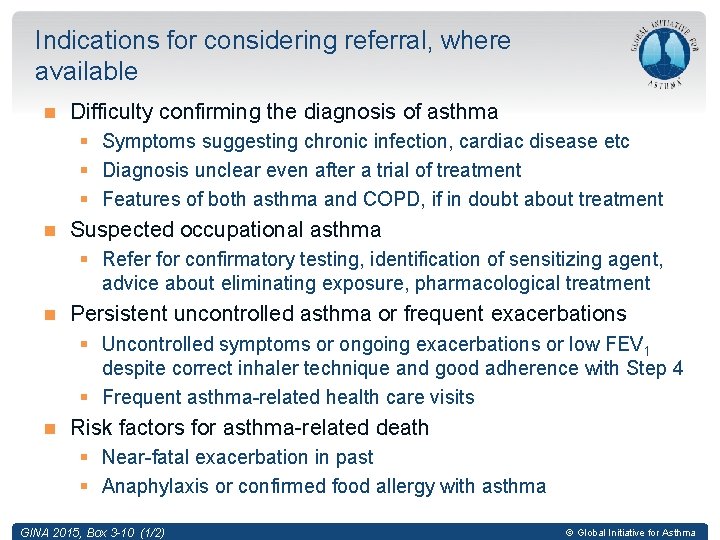 Indications for considering referral, where available

GLOBAL INITIATIVE FOR ASTHMA

- Difficulty confirming the diagnosis of asthma
  - Symptoms suggesting chronic infection, cardiac disease etc
  - Diagnosis unclear even after a trial of treatment
  - Features of both asthma and COPD, if in doubt about treatment
- Suspected occupational asthma
  - Refer for confirmatory testing, identification of sensitizing agent, advice about eliminating exposure, pharmacological treatment
- Persistent uncontrolled asthma or frequent exacerbations
  - Uncontrolled symptoms or ongoing exacerbations or low $FEV_1$ despite correct inhaler technique and good adherence with Step 4
  - Frequent asthma-related health care visits
- Risk factors for asthma-related death
  - Near-fatal exacerbation in past
  - Anaphylaxis or confirmed food allergy with asthma

GINA 2015, Box 3-10 (1/2)

© Global Initiative for Asthma